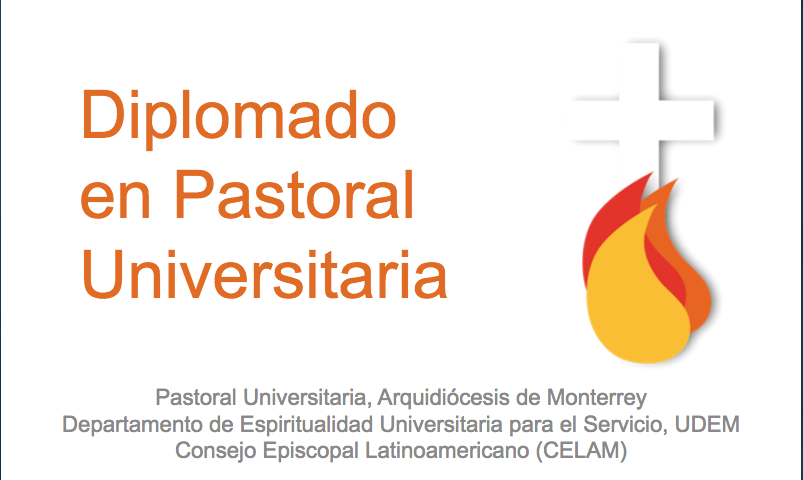 Diplomado en Pastoral Universitaria

Pastoral Universitaria, Arquidiócesis de Monterrey
Departamento de Espiritualidad Universitaria para el Servicio, UDEM
Consejo Episcopal Latinoamericano (CELAM)